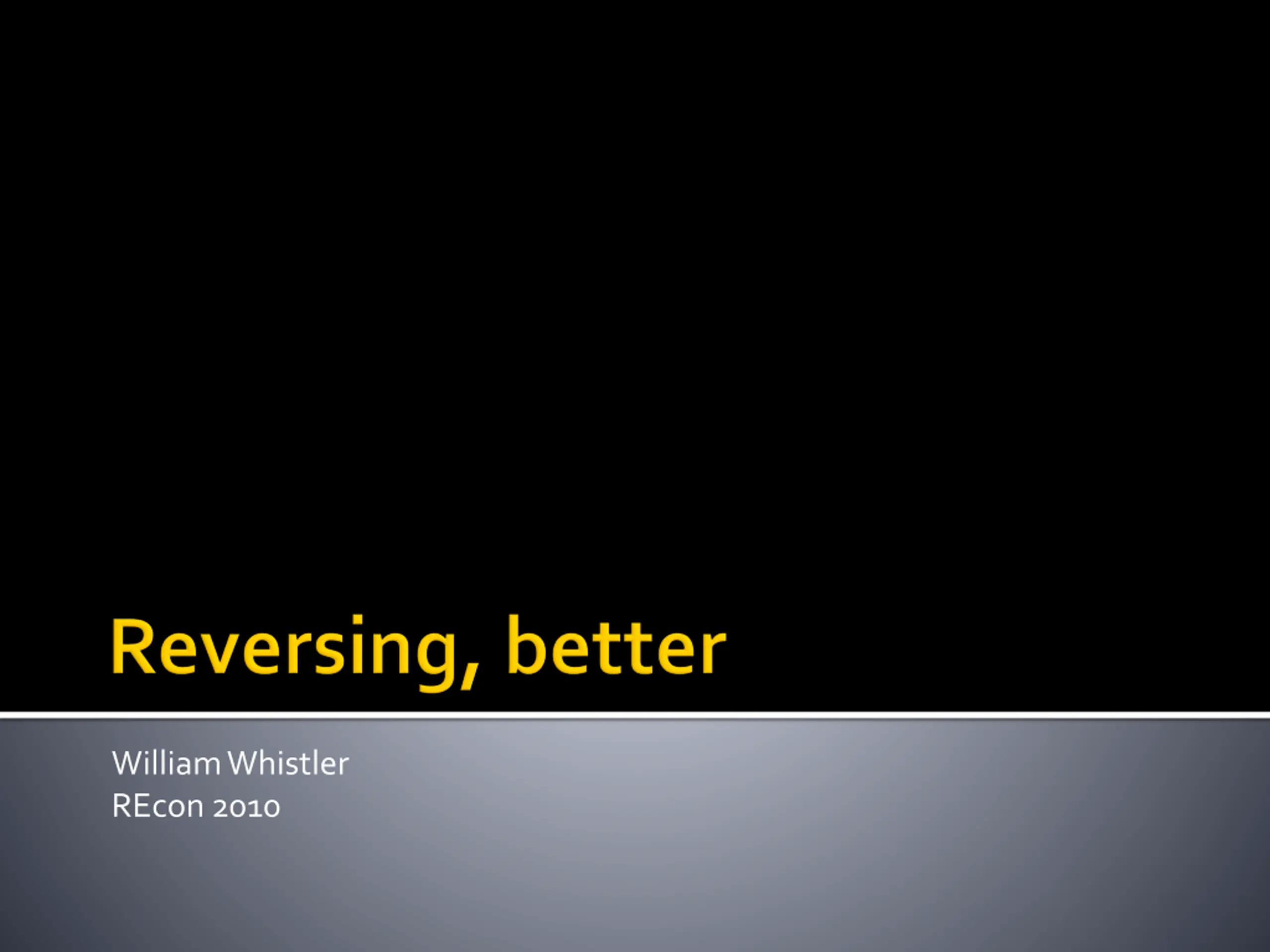 Reversing, better

William Whistler
REcon 2010